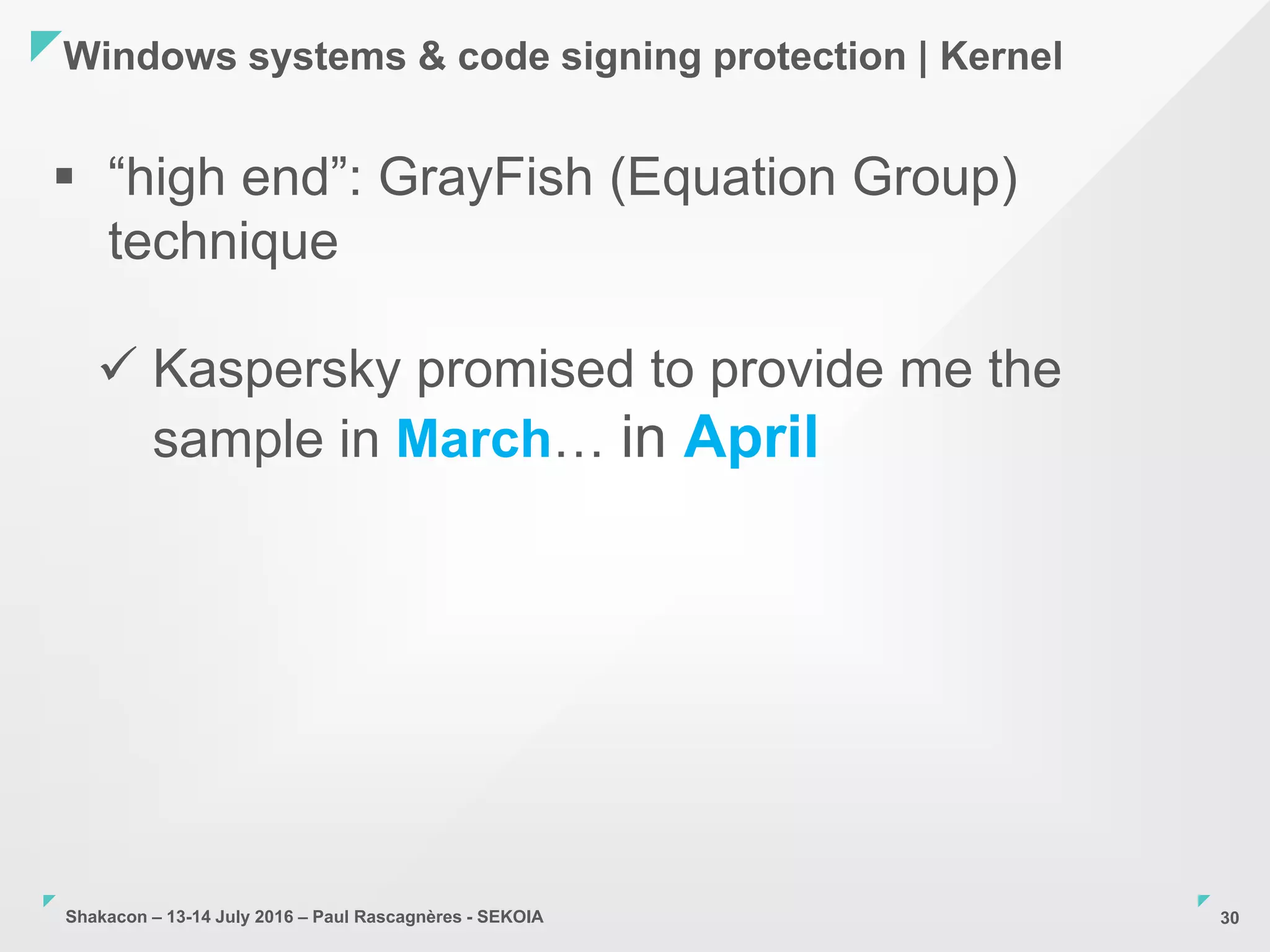 Windows systems & code signing protection | Kernel

▪ “high end”: GrayFish (Equation Group) technique

✓ Kaspersky promised to provide me the sample in March… in April

Shakacon – 13-14 July 2016 – Paul Rascagnères - SEKOIA

30